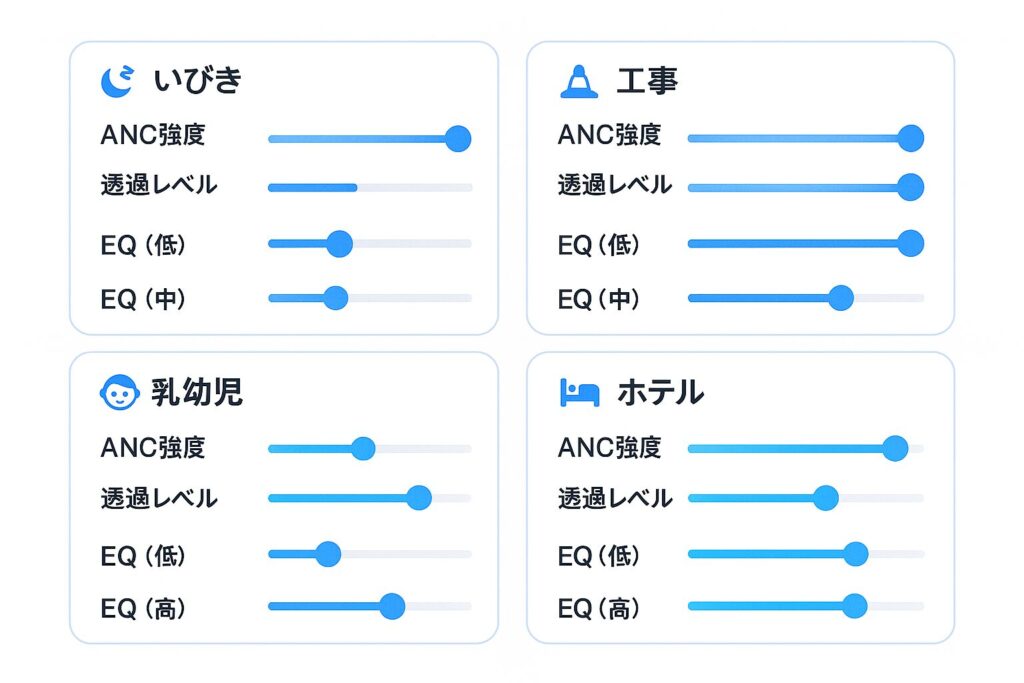 いびき

ANC強度
透過レベル
EQ（低）
EQ（中）

工事

ANC強度
透過レベル
EQ（低）
EQ（中）

乳幼児

ANC強度
透過レベル
EQ（低）
EQ（高）

ホテル

ANC強度
透過レベル
EQ（低）
EQ（高）